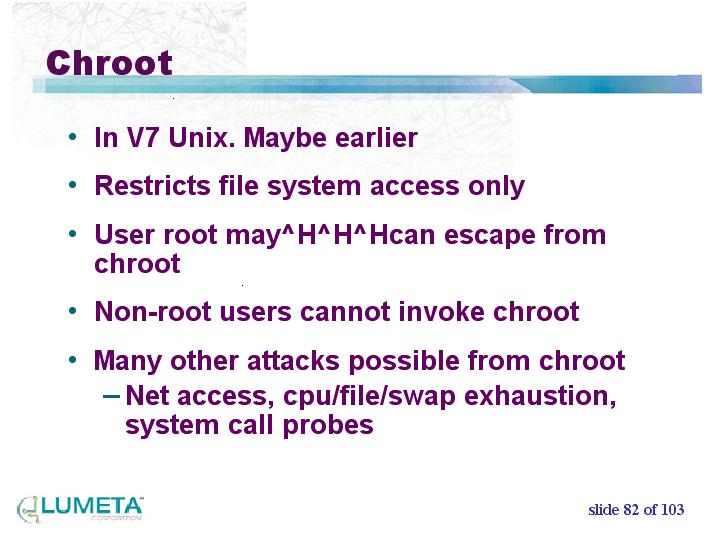 Chroot

• In V7 Unix. Maybe earlier
• Restricts file system access only
• User root may^H^H^Hcan escape from chroot
• Non-root users cannot invoke chroot
• Many other attacks possible from chroot
– Net access, cpu/file/swap exhaustion, system call probes

LUMETA™
CORPORATION

slide 82 of 103